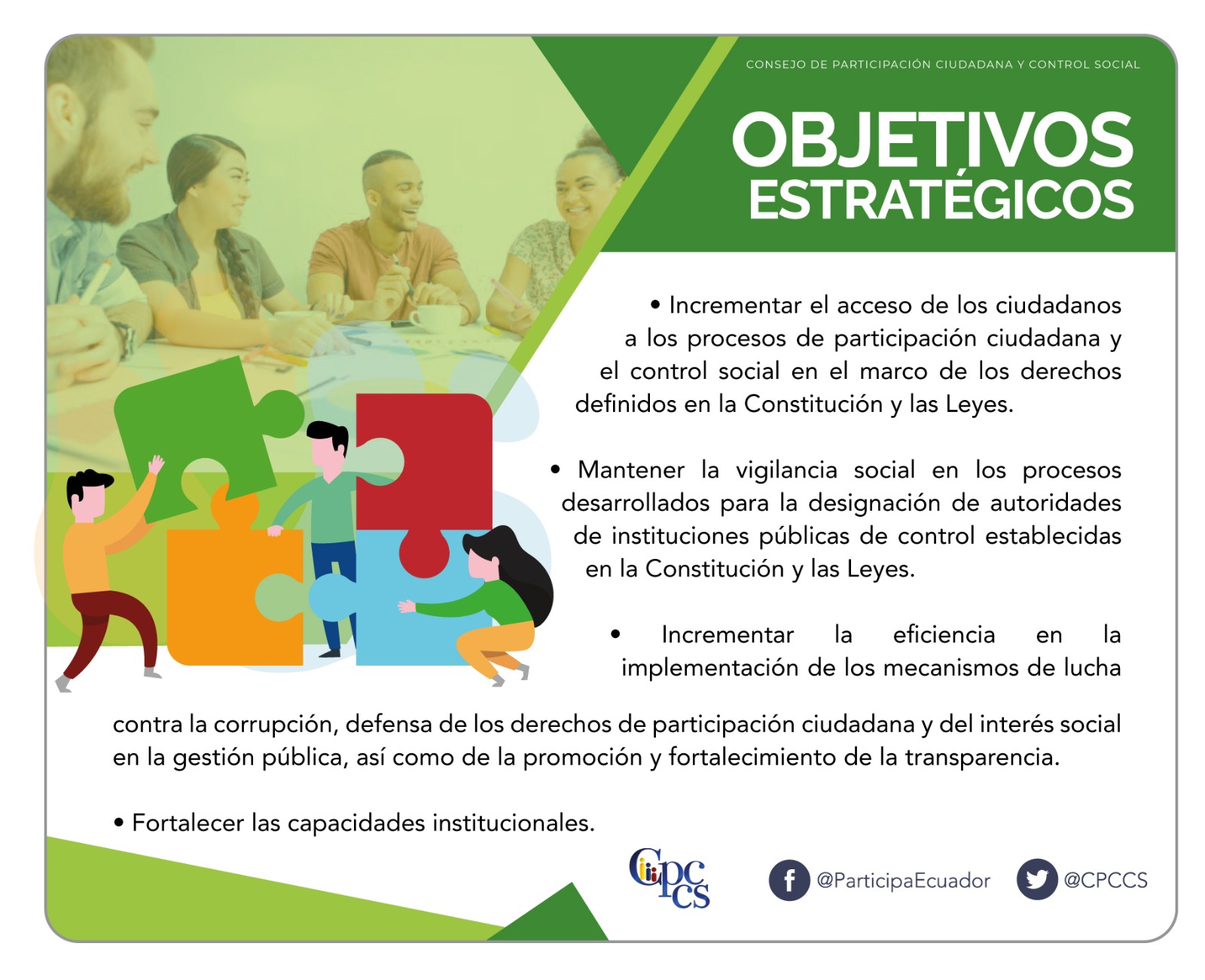 CONSEJO DE PARTICIPACIÓN CIUDADANA Y CONTROL SOCIAL

OBJETIVOS ESTRATÉGICOS

• Incrementar el acceso de los ciudadanos a los procesos de participación ciudadana y el control social en el marco de los derechos definidos en la Constitución y las Leyes.

• Mantener la vigilancia social en los procesos desarrollados para la designación de autoridades de instituciones públicas de control establecidas en la Constitución y las Leyes.

• Incrementar la eficiencia en la implementación de los mecanismos de lucha contra la corrupción, defensa de los derechos de participación ciudadana y del interés social en la gestión pública, así como de la promoción y fortalecimiento de la transparencia.

• Fortalecer las capacidades institucionales.

CPCCS

@ParticipaEcuador

@CPCCS